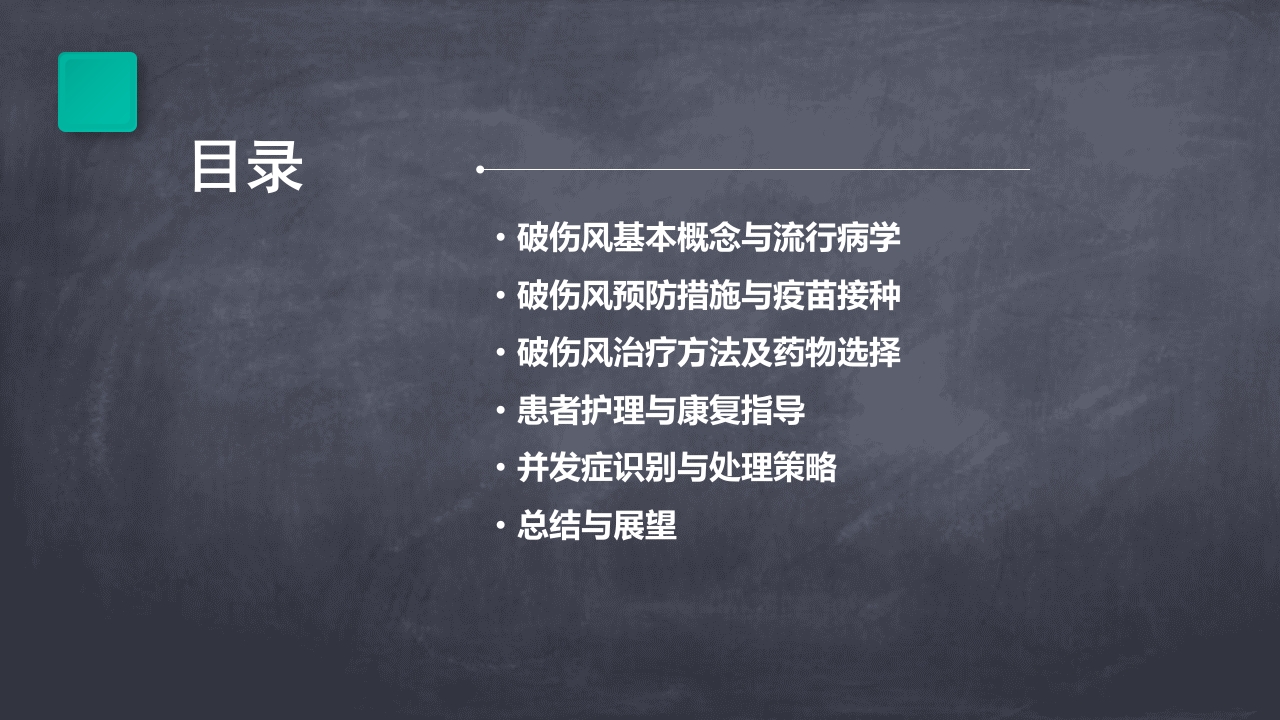 目录

• 破伤风基本概念与流行病学
• 破伤风预防措施与疫苗接种
• 破伤风治疗方法及药物选择
• 患者护理与康复指导
• 并发症识别与处理策略
• 总结与展望